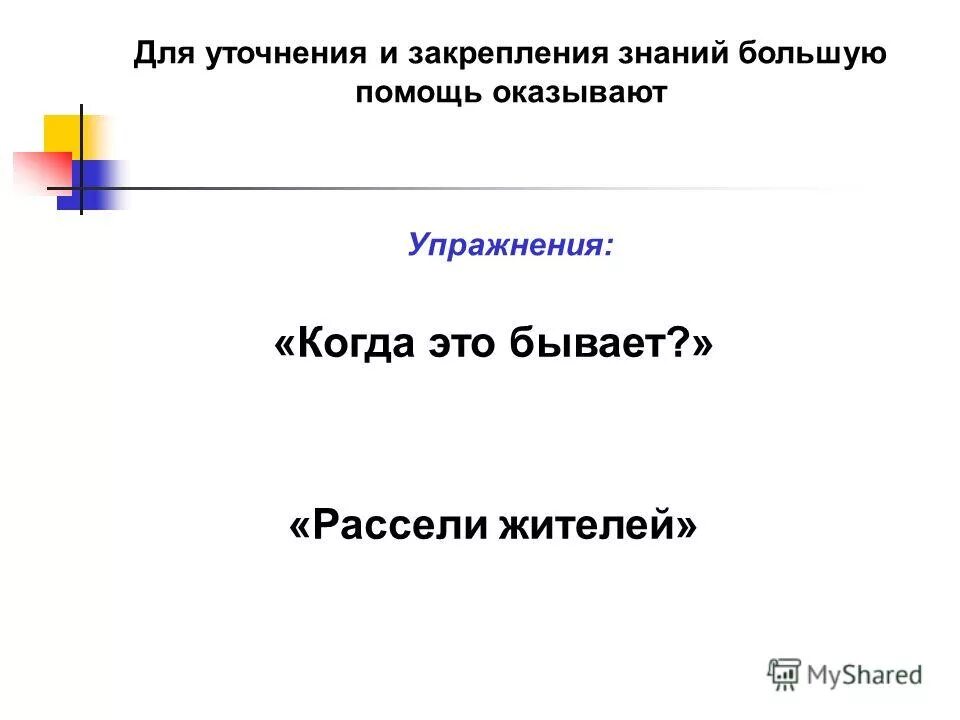 Для уточнения и закрепления знаний большую помощь оказывают

Упражнения:

«Когда это бывает?»

«Рассели жителей»

MyShared